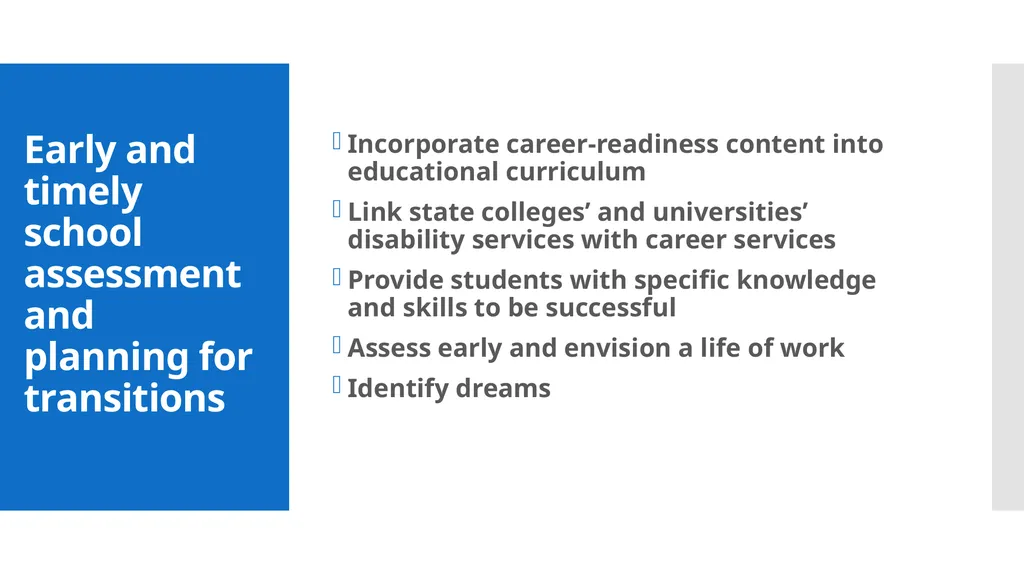 Early and timely school assessment and planning for transitions

Incorporate career-readiness content into educational curriculum

Link state colleges’ and universities’ disability services with career services

Provide students with specific knowledge and skills to be successful

Assess early and envision a life of work

Identify dreams